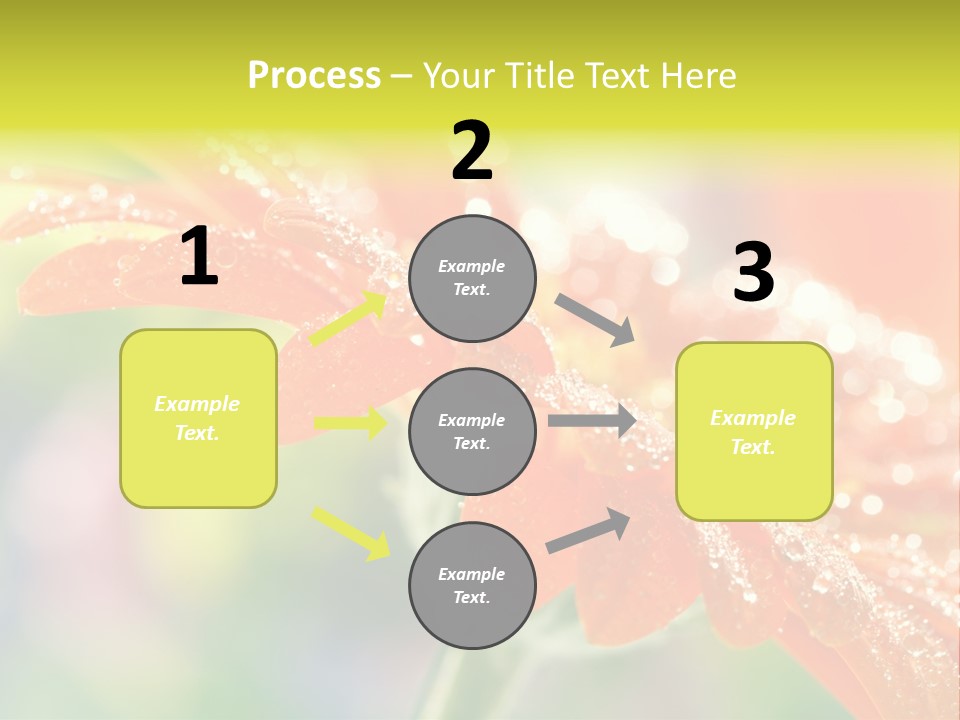 Process – Your Title Text Here

1

Example Text.

2

Example Text.

Example Text.

Example Text.

3

Example Text.